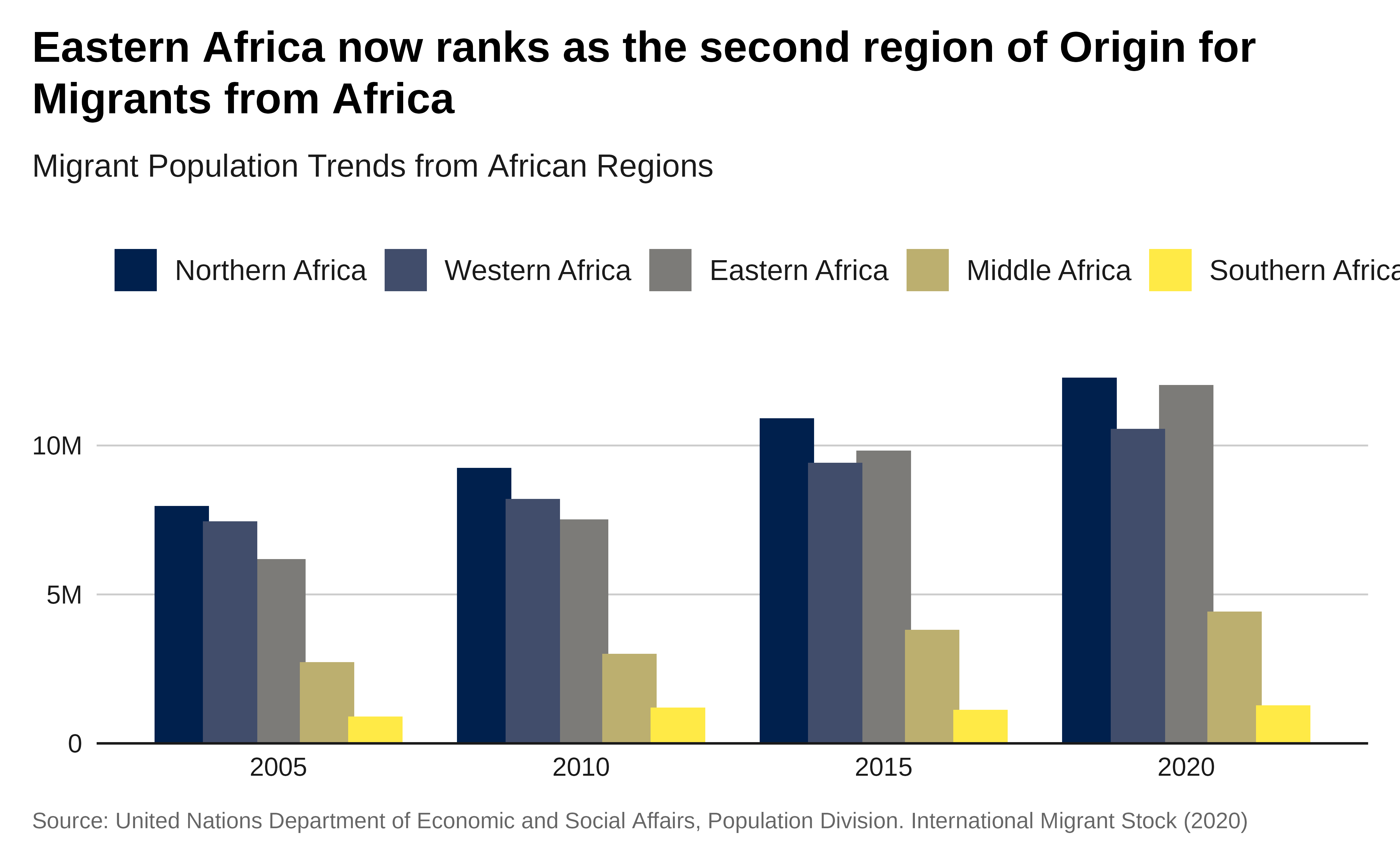 Eastern Africa now ranks as the second region of Origin for Migrants from Africa

Migrant Population Trends from African Regions

Northern Africa
Western Africa
Eastern Africa
Middle Africa
Southern Africa

10M
5M
0

2005
2010
2015
2020

Source: United Nations Department of Economic and Social Affairs, Population Division. International Migrant Stock (2020)